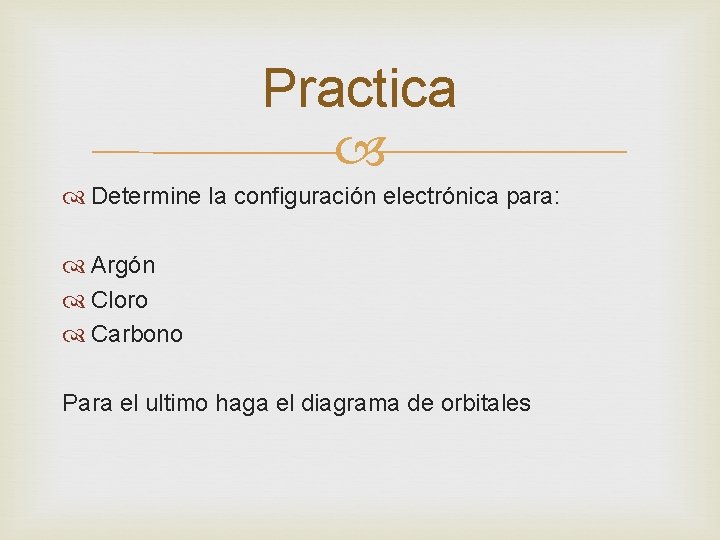 Practica

Determine la configuración electrónica para:

Argón
Cloro
Carbono

Para el ultimo haga el diagrama de orbitales